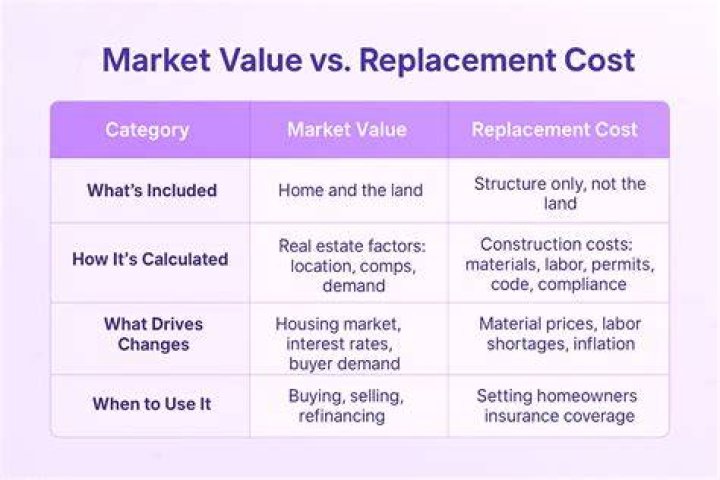 Market Value vs. Replacement Cost

| Category | Market Value | Replacement Cost |
|---|---|---|
| What's Included | Home and the land | Structure only, not the land |
| How It's Calculated | Real estate factors: location, comps, demand | Construction costs: materials, labor, permits, code, compliance |
| What Drives Changes | Housing market, interest rates, buyer demand | Material prices, labor shortages, inflation |
| When to Use It | Buying, selling, refinancing | Setting homeowners insurance coverage |